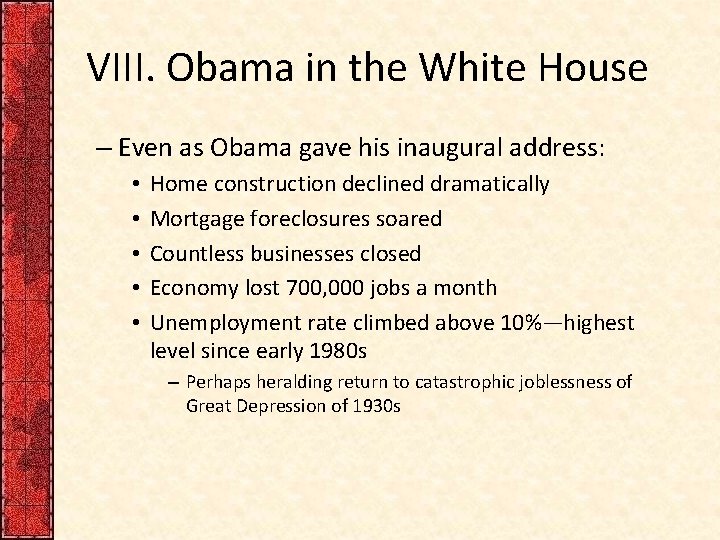 VIII. Obama in the White House

– Even as Obama gave his inaugural address:

• Home construction declined dramatically

• Mortgage foreclosures soared

• Countless businesses closed

• Economy lost 700,000 jobs a month

• Unemployment rate climbed above 10%—highest level since early 1980s

– Perhaps heralding return to catastrophic joblessness of Great Depression of 1930s